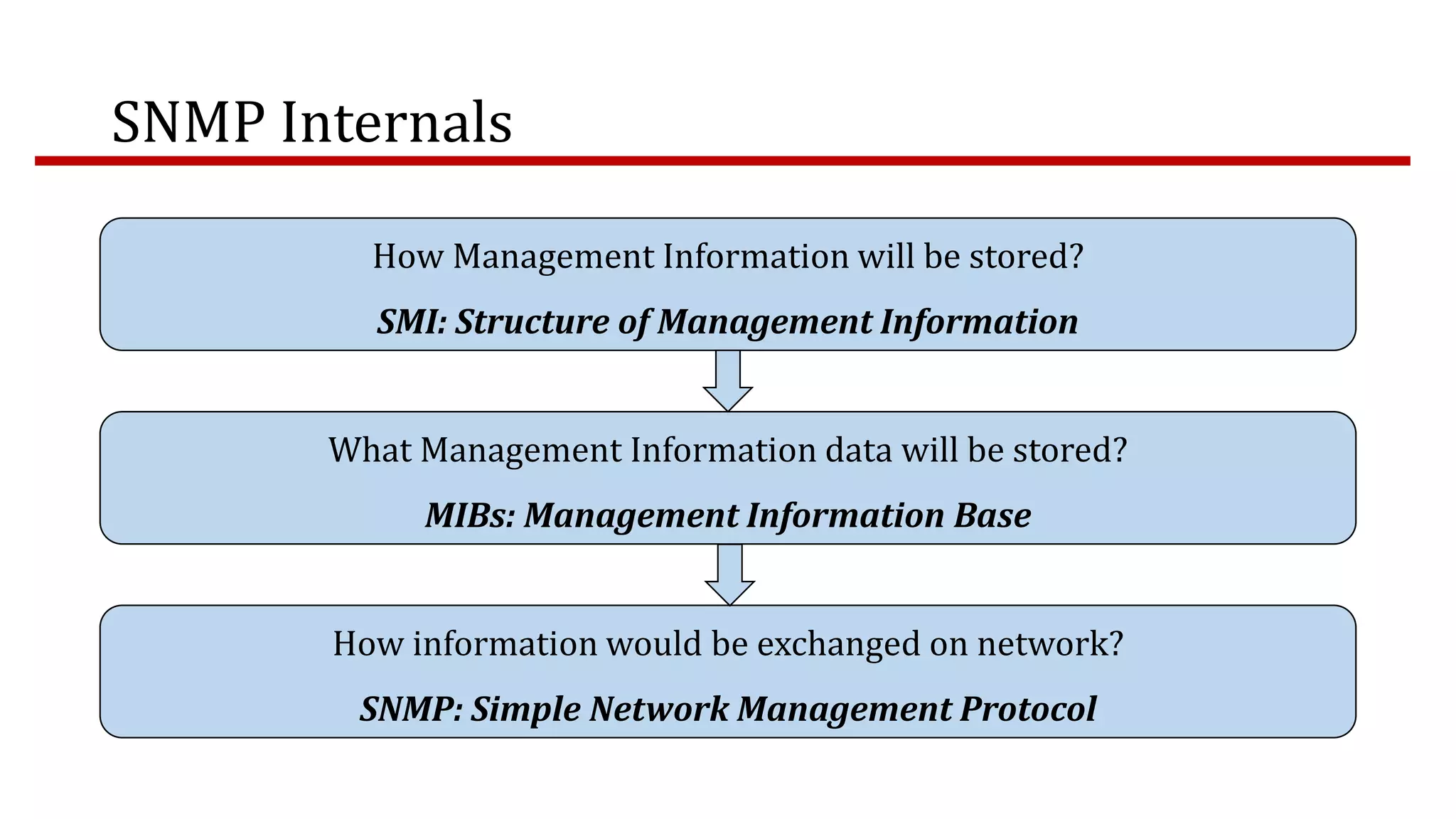 SNMP Internals

How Management Information will be stored?

SMI: Structure of Management Information

What Management Information data will be stored?

MIBs: Management Information Base

How information would be exchanged on network?

SNMP: Simple Network Management Protocol